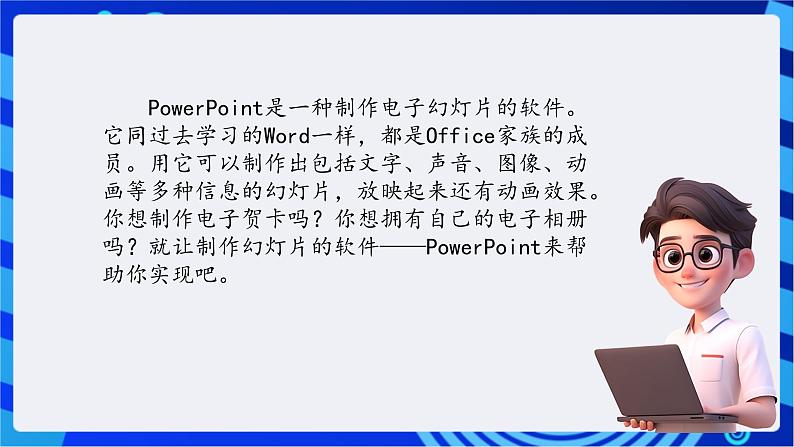 PowerPoint是一种制作电子幻灯片的软件。它同过去学习的Word一样，都是Office家族的成员。用它可以制作出包括文字、声音、图像、动画等多种信息的幻灯片，放映起来还有动画效果。你想制作电子贺卡吗？你想拥有自己的电子相册吗？就让制作幻灯片的软件——PowerPoint来帮助你实现吧。